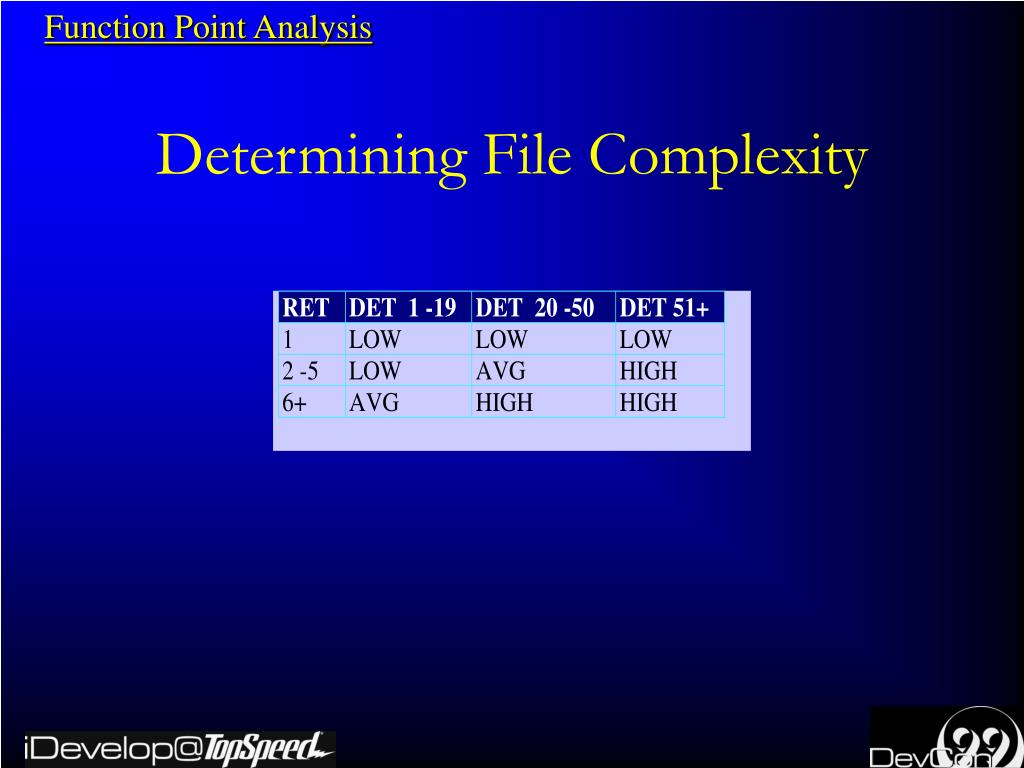 Function Point Analysis

Determining File Complexity

| RET | DET 1 -19 | DET 20 -50 | DET 51+ |
|---|---|---|---|
| 1 | LOW | LOW | LOW |
| 2 -5 | LOW | AVG | HIGH |
| 6+ | AVG | HIGH | HIGH |

iDevelop@TopSpeed

DevCon 99